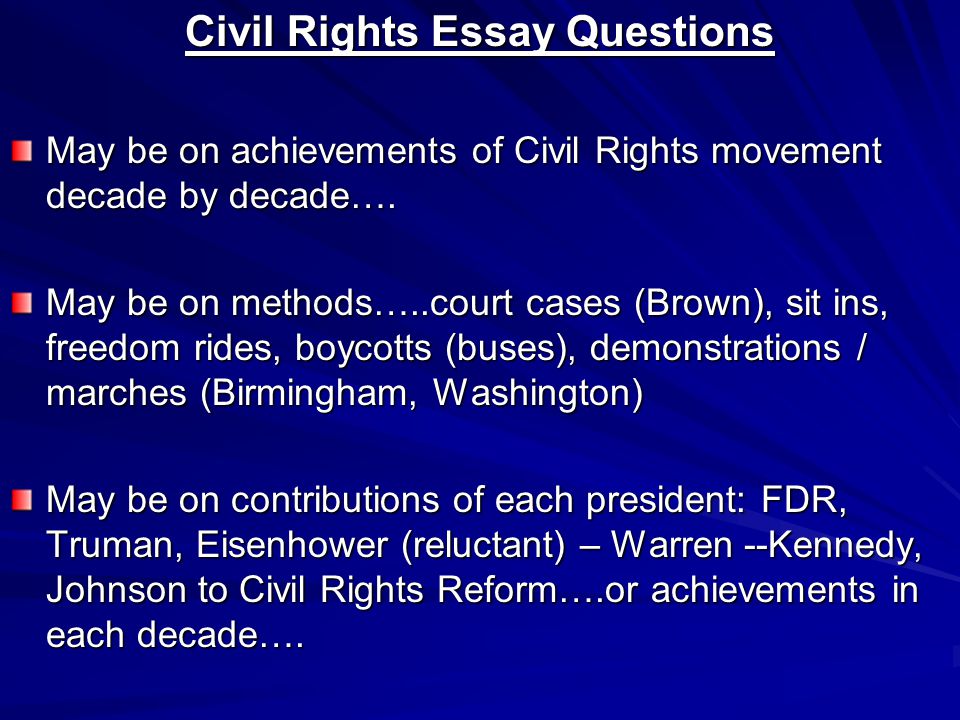 Civil Rights Essay Questions

May be on achievements of Civil Rights movement decade by decade….

May be on methods…..court cases (Brown), sit ins, freedom rides, boycotts (buses), demonstrations / marches (Birmingham, Washington)

May be on contributions of each president: FDR, Truman, Eisenhower (reluctant) – Warren --Kennedy, Johnson to Civil Rights Reform….or achievements in each decade….